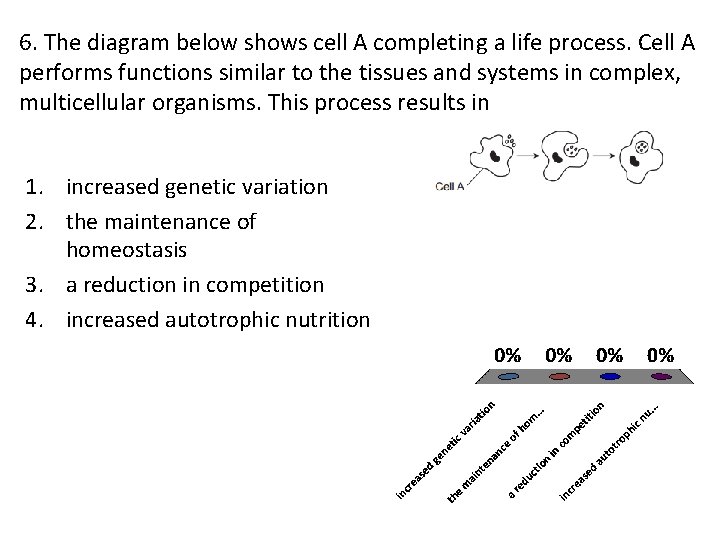 6. The diagram below shows cell A completing a life process. Cell A performs functions similar to the tissues and systems in complex, multicellular organisms. This process results in

Cell A

1. increased genetic variation
2. the maintenance of homeostasis
3. a reduction in competition
4. increased autotrophic nutrition

0% 0% 0% 0%

increased genetic variation
the maintenance of hom...
a reduction in competition
increased autotrophic nu...